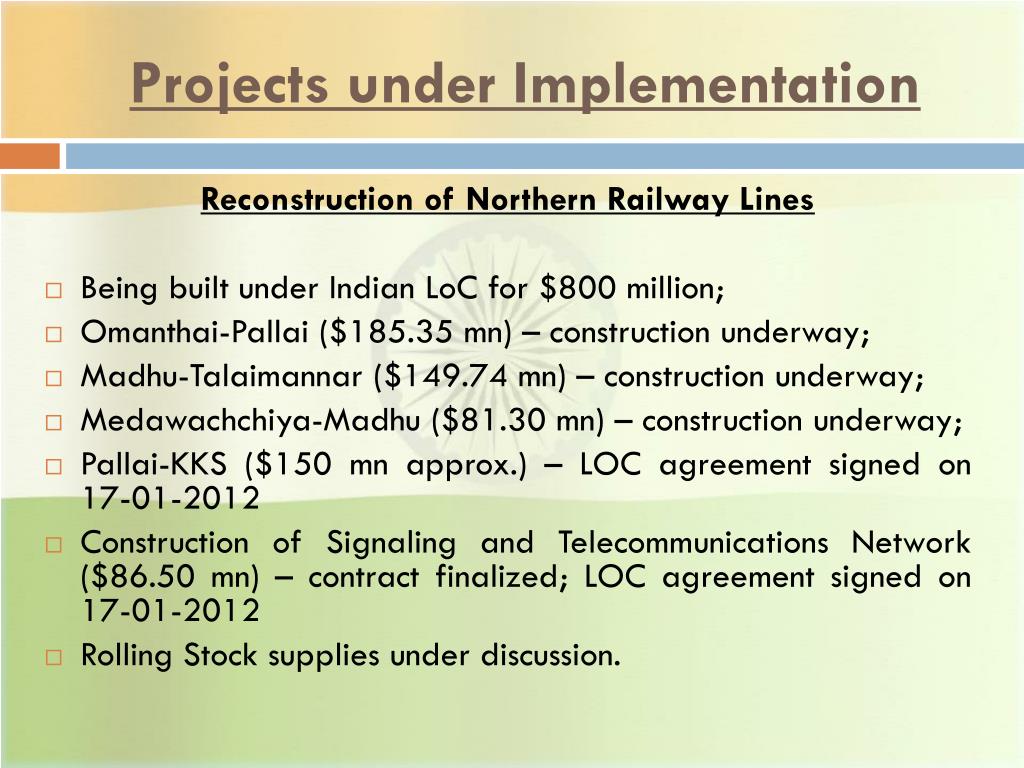 Projects under Implementation

Reconstruction of Northern Railway Lines

□ Being built under Indian LoC for \$800 million;
□ Omanthai-Pallai (\$185.35 mn) – construction underway;
□ Madhu-Talaimannar (\$149.74 mn) – construction underway;
□ Medawachchiya-Madhu (\$81.30 mn) – construction underway;
□ Pallai-KKS (\$150 mn approx.) – LOC agreement signed on 17-01-2012
□ Construction of Signaling and Telecommunications Network (\$86.50 mn) – contract finalized; LOC agreement signed on 17-01-2012
□ Rolling Stock supplies under discussion.